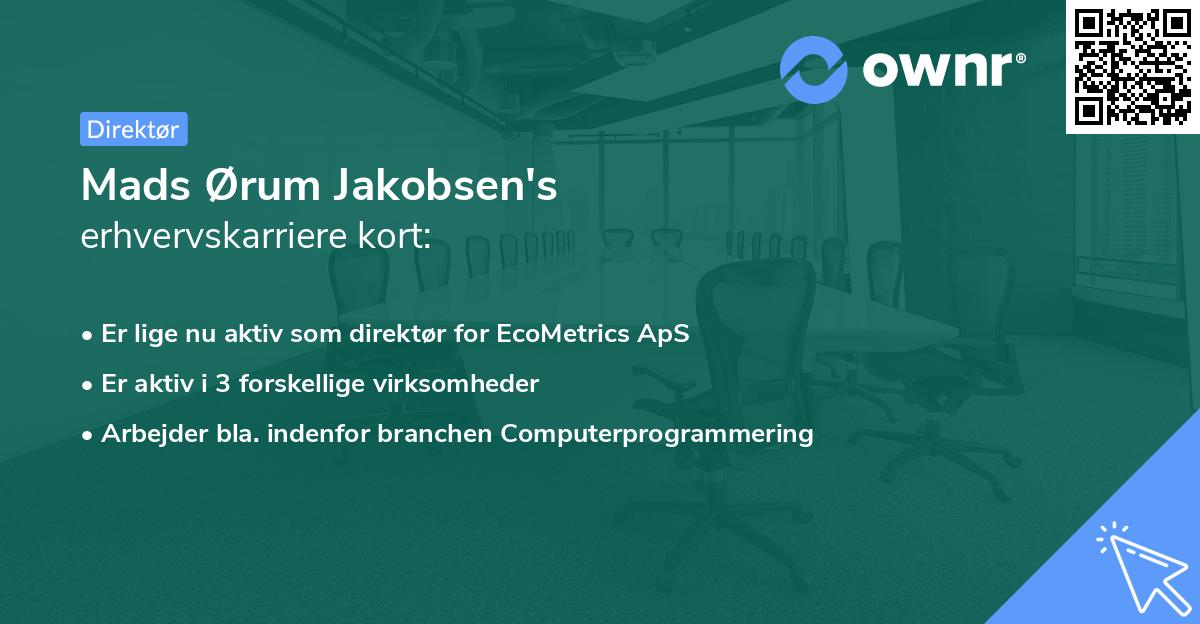 ownr®

Direktør

Mads Ørum Jakobsen's
erhvervskarriere kort:

• Er lige nu aktiv som direktør for EcoMetrics ApS
• Er aktiv i 3 forskellige virksomheder
• Arbejder bla. indenfor branchen Computerprogrammering